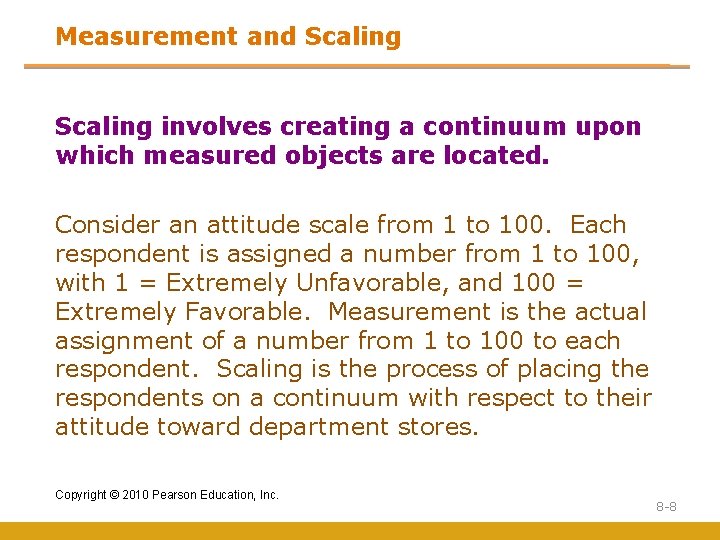 Measurement and Scaling

Scaling involves creating a continuum upon which measured objects are located.

Consider an attitude scale from 1 to 100. Each respondent is assigned a number from 1 to 100, with 1 = Extremely Unfavorable, and 100 = Extremely Favorable. Measurement is the actual assignment of a number from 1 to 100 to each respondent. Scaling is the process of placing the respondents on a continuum with respect to their attitude toward department stores.

Copyright © 2010 Pearson Education, Inc.

8-8